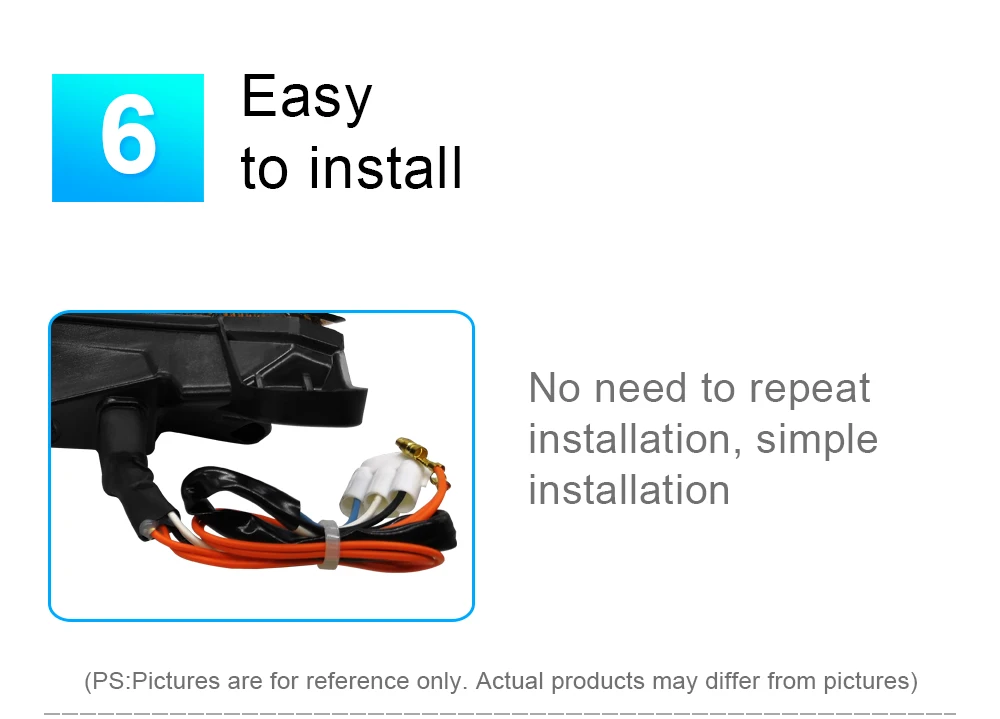 6

Easy
to install

No need to repeat installation, simple installation

(PS:Pictures are for reference only. Actual products may differ from pictures)